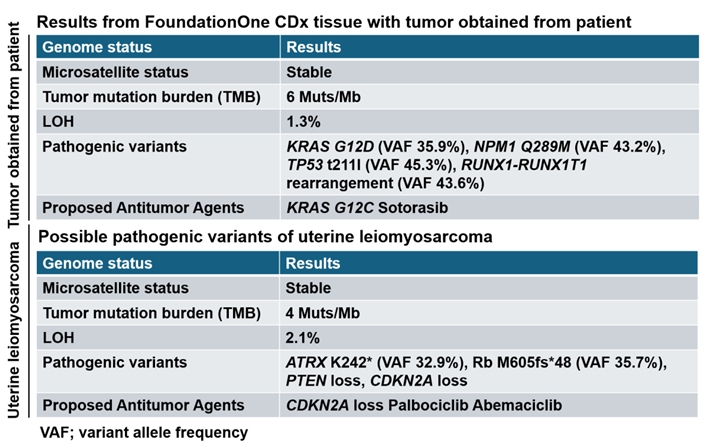 Tumor obtained from patient

Results from FoundationOne CDx tissue with tumor obtained from patient

| Genome status | Results |
|---|---|
| Microsatellite status | Stable |
| Tumor mutation burden (TMB) | 6 Muts/Mb |
| LOH | 1.3% |
| Pathogenic variants | KRAS G12D (VAF 35.9%), NPM1 Q289M (VAF 43.2%), TP53 t211I (VAF 45.3%), RUNX1-RUNX1T1 rearrangement (VAF 43.6%) |
| Proposed Antitumor Agents | KRAS G12C Sotorasib |

Uterine leiomyosarcoma

Possible pathogenic variants of uterine leiomyosarcoma

| Genome status | Results |
|---|---|
| Microsatellite status | Stable |
| Tumor mutation burden (TMB) | 4 Muts/Mb |
| LOH | 2.1% |
| Pathogenic variants | ATRX K242* (VAF 32.9%), Rb M605fs*48 (VAF 35.7%), PTEN loss, CDKN2A loss |
| Proposed Antitumor Agents | CDKN2A loss Palbociclib Abemaciclib |

VAF; variant allele frequency